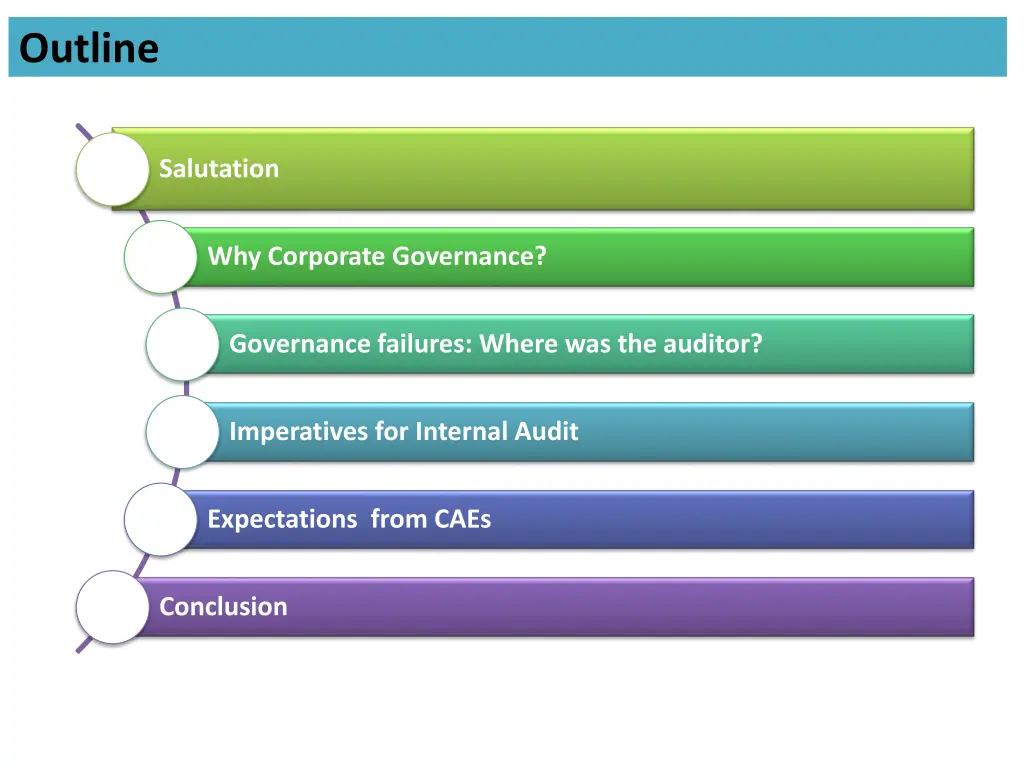 Outline

Salutation

Why Corporate Governance?

Governance failures: Where was the auditor?

Imperatives for Internal Audit

Expectations  from CAEs

Conclusion